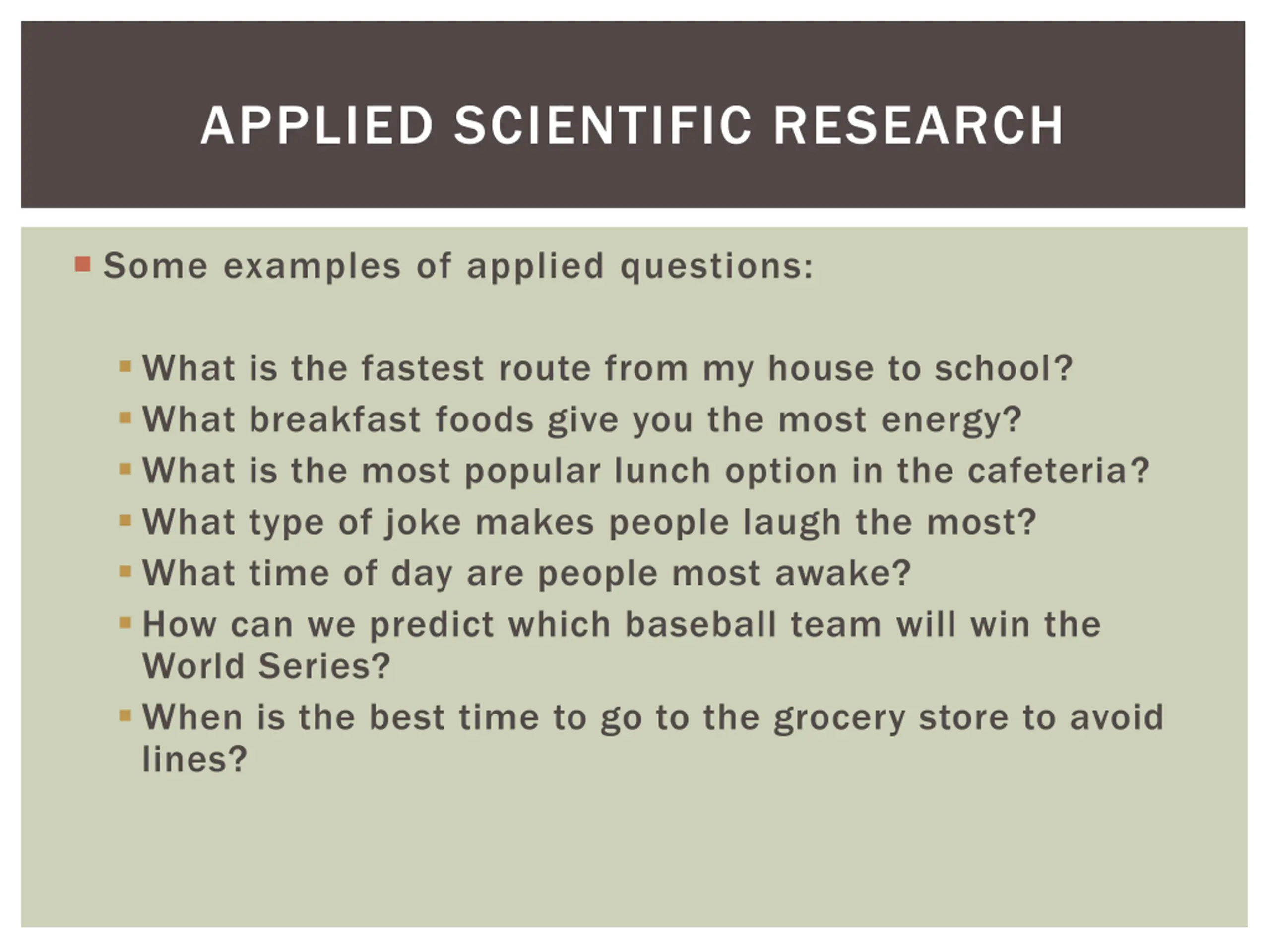 APPLIED SCIENTIFIC RESEARCH

Some examples of applied questions:

What is the fastest route from my house to school?
What breakfast foods give you the most energy?
What is the most popular lunch option in the cafeteria?
What type of joke makes people laugh the most?
What time of day are people most awake?
How can we predict which baseball team will win the World Series?
When is the best time to go to the grocery store to avoid lines?